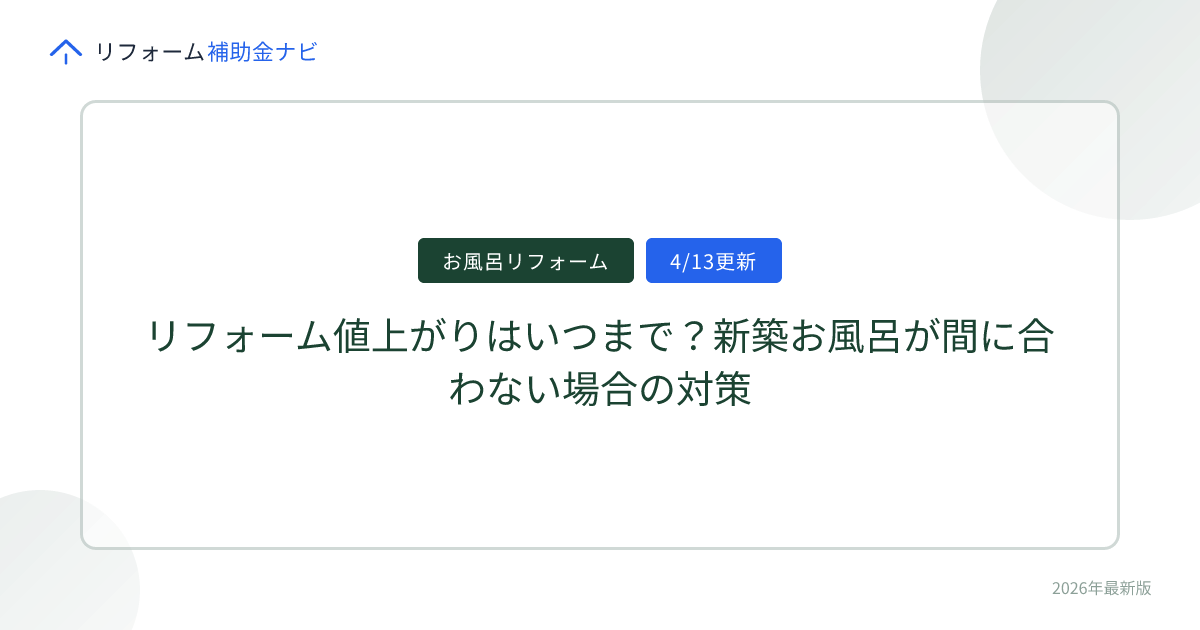 リフォーム補助金ナビ

お風呂リフォーム

4/13更新

リフォーム値上がりはいつまで？新築お風呂が間に合わない場合の対策

2026年最新版